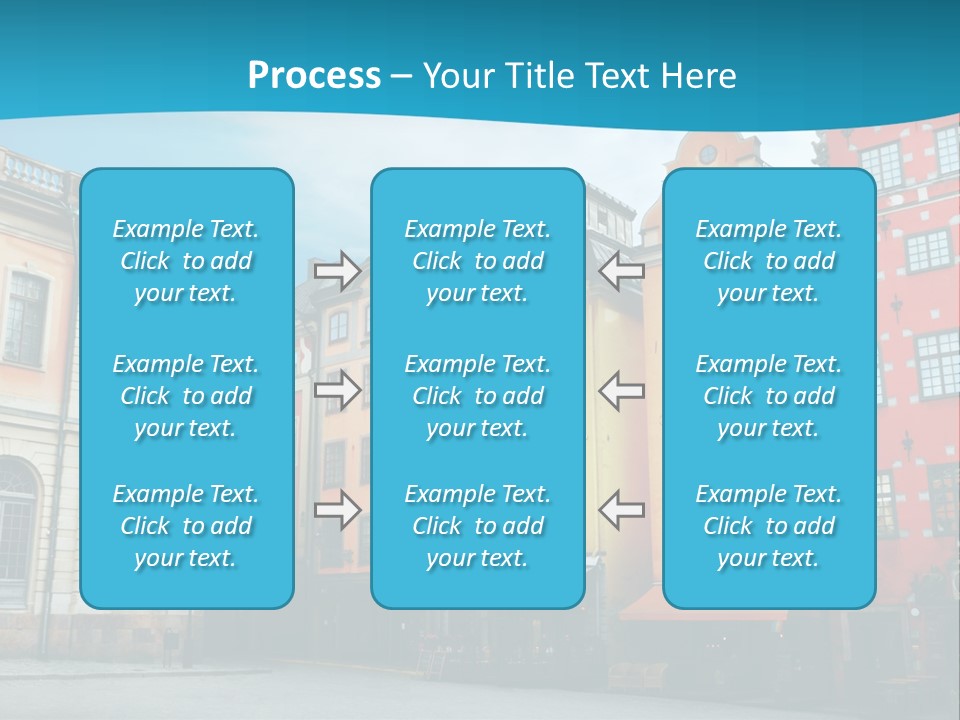 Process – Your Title Text Here

Example Text. Click to add your text.

Example Text. Click to add your text.

Example Text. Click to add your text.

Example Text. Click to add your text.

Example Text. Click to add your text.

Example Text. Click to add your text.

Example Text. Click to add your text.

Example Text. Click to add your text.

Example Text. Click to add your text.